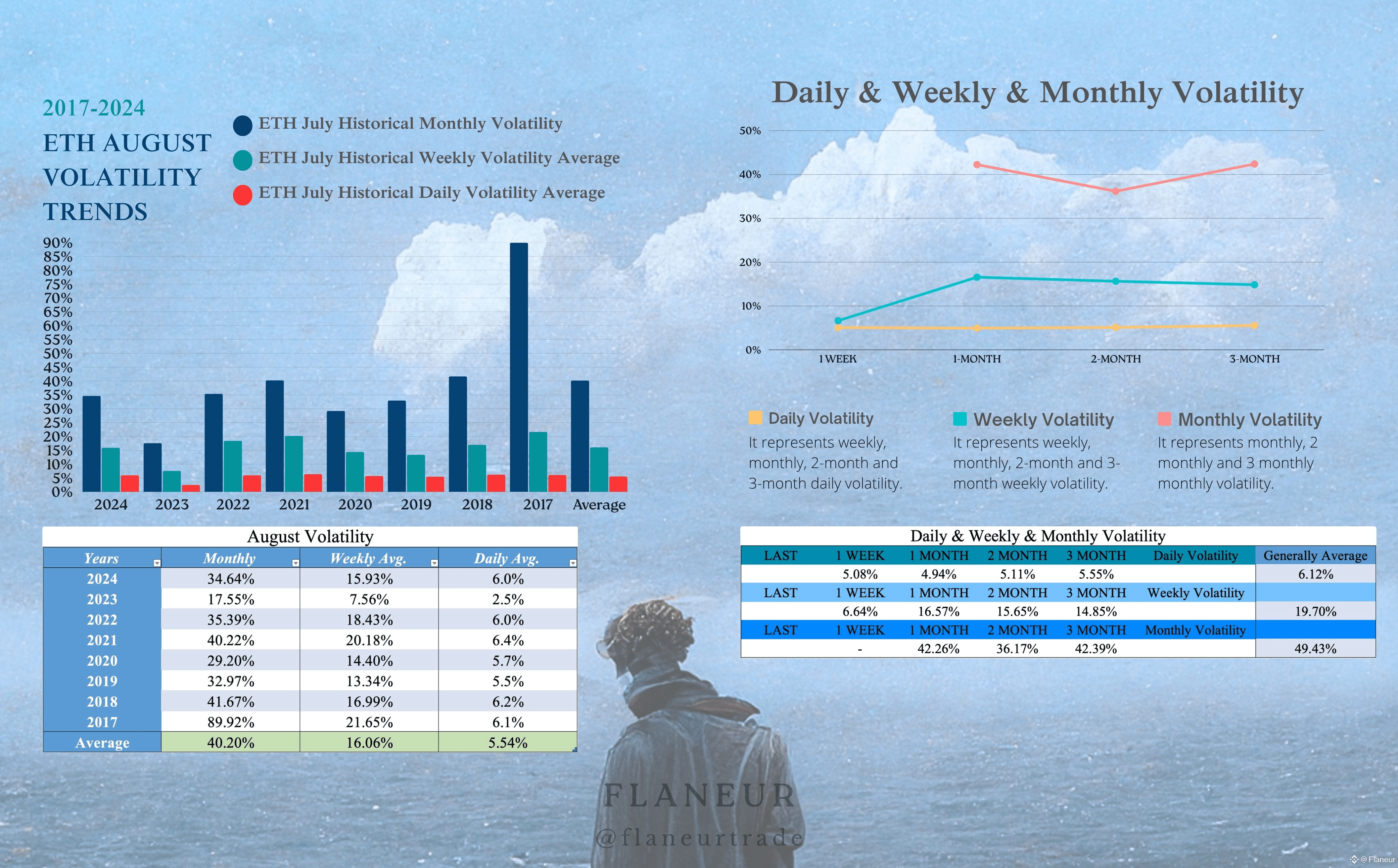 2017-2024
ETH AUGUST VOLATILITY TRENDS

ETH July Historical Monthly Volatility
ETH July Historical Weekly Volatility Average
ETH July Historical Daily Volatility Average

90%
85%
80%
75%
70%
65%
60%
55%
50%
45%
40%
35%
30%
25%
20%
15%
10%
5%
0%

2024 2023 2022 2021 2020 2019 2018 2017 Average

August Volatility

| Years | Monthly | Weekly Avg. | Daily Avg. |
|---|---|---|---|
| 2024 | 34.64% | 15.93% | 6.0% |
| 2023 | 17.55% | 7.56% | 2.5% |
| 2022 | 35.39% | 18.43% | 6.0% |
| 2021 | 40.22% | 20.18% | 6.4% |
| 2020 | 29.20% | 14.40% | 5.7% |
| 2019 | 32.97% | 13.34% | 5.5% |
| 2018 | 41.67% | 16.99% | 6.2% |
| 2017 | 89.92% | 21.65% | 6.1% |
| Average | 40.20% | 16.06% | 5.54% |

Daily & Weekly & Monthly Volatility

50%
40%
30%
20%
10%
0%

1 WEEK 1-MONTH 2-MONTH 3-MONTH

Daily Volatility
It represents weekly, monthly, 2-month and 3-month daily volatility.

Weekly Volatility
It represents weekly, monthly, 2-month and 3-month weekly volatility.

Monthly Volatility
It represents monthly, 2 monthly and 3 monthly monthly volatility.

Daily & Weekly & Monthly Volatility

| LAST | 1 WEEK | 1 MONTH | 2 MONTH | 3 MONTH | Daily Volatility | Generally Average |
|---|---|---|---|---|---|---|
| | 5.08% | 4.94% | 5.11% | 5.55% | | 6.12% |
| LAST | 1 WEEK | 1 MONTH | 2 MONTH | 3 MONTH | Weekly Volatility | |
| | 6.64% | 16.57% | 15.65% | 14.85% | | 19.70% |
| LAST | 1 WEEK | 1 MONTH | 2 MONTH | 3 MONTH | Monthly Volatility | |
| | - | 42.26% | 36.17% | 42.39% | | 49.43% |

FLANEUR
@flaneurtrade

@Flaneur